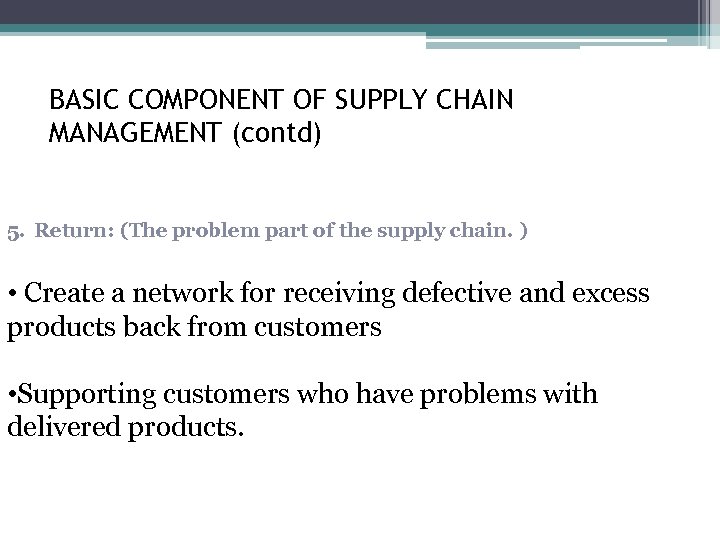 BASIC COMPONENT OF SUPPLY CHAIN MANAGEMENT (contd)

5. Return: (The problem part of the supply chain. )

• Create a network for receiving defective and excess products back from customers

•Supporting customers who have problems with delivered products.